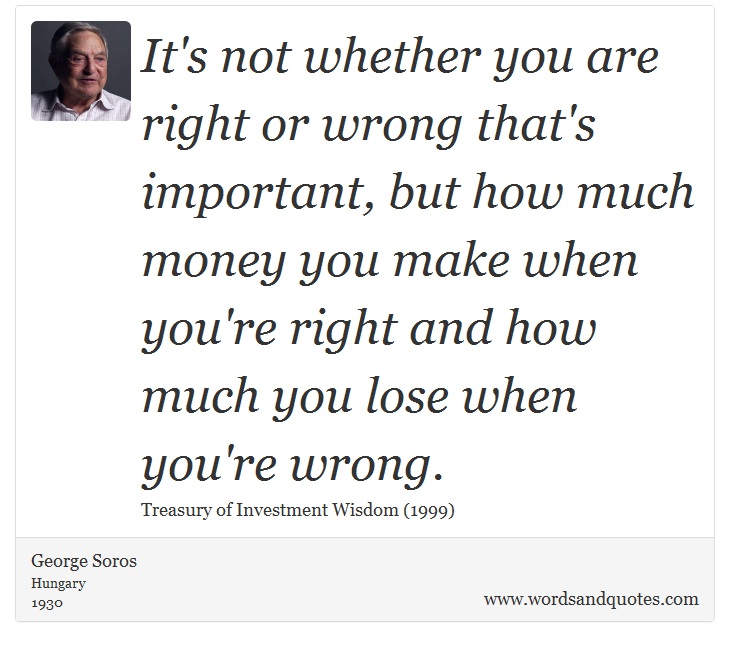 It's not whether you are right or wrong that's important, but how much money you make when you're right and how much you lose when you're wrong.

Treasury of Investment Wisdom (1999)

George Soros
Hungary
1930

www.wordsandquotes.com